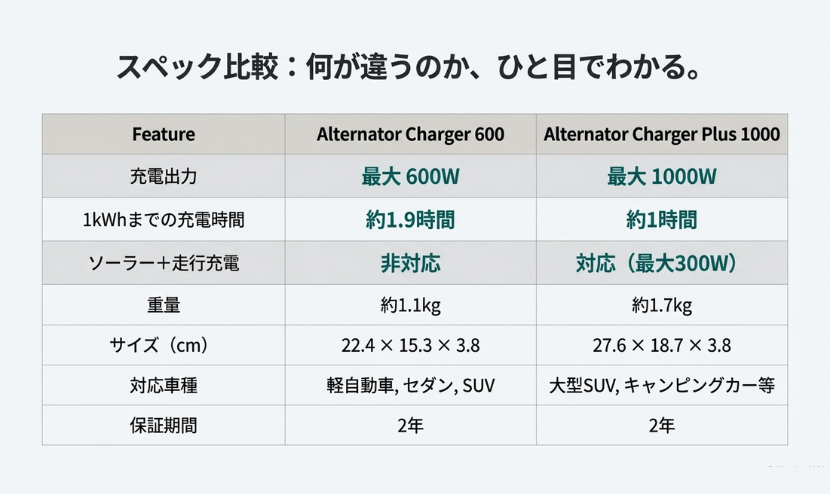 スペック比較：何が違うのか、ひと目でわかる。

| Feature | Alternator Charger 600 | Alternator Charger Plus 1000 |
|---|---|---|
| 充電出力 | 最大 600W | 最大 1000W |
| 1kWhまでの充電時間 | 約1.9時間 | 約1時間 |
| ソーラー＋走行充電 | 非対応 | 対応（最大300W） |
| 重量 | 約1.1kg | 約1.7kg |
| サイズ（cm） | 22.4 × 15.3 × 3.8 | 27.6 × 18.7 × 3.8 |
| 対応車種 | 軽自動車, セダン, SUV | 大型SUV, キャンピングカー等 |
| 保証期間 | 2年 | 2年 |